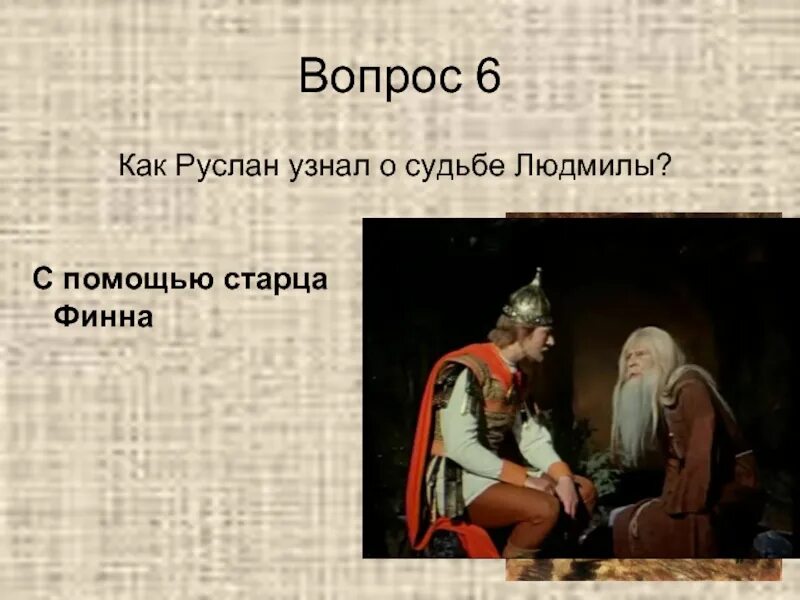 Вопрос 6

Как Руслан узнал о судьбе Людмилы?

С помощью старца Финна